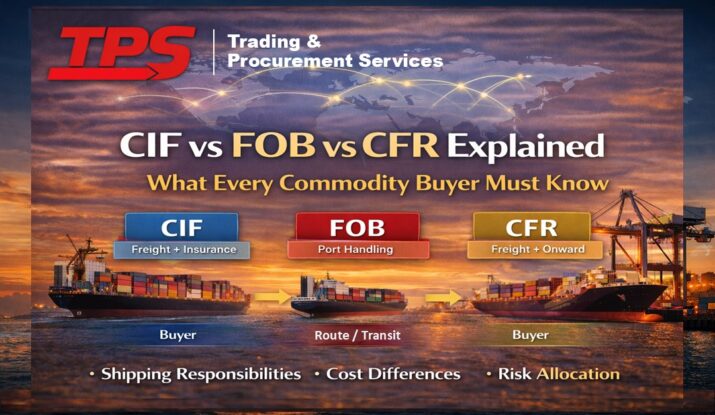 TPS

Trading & Procurement Services

CIF vs FOB vs CFR Explained

What Every Commodity Buyer Must Know

CIF
Freight + Insurance

FOB
Port Handling

CFR
Freight + Onward

Buyer

Route / Transit

Buyer

• Shipping Responsibilities • Cost Differences • Risk Allocation